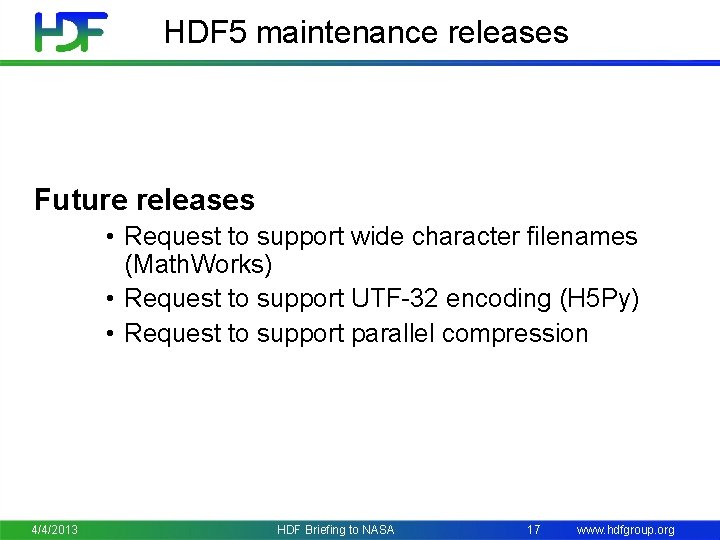 HDF

HDF5 maintenance releases

Future releases

• Request to support wide character filenames (MathWorks)
• Request to support UTF-32 encoding (H5Py)
• Request to support parallel compression

4/4/2013 HDF Briefing to NASA 17 www.hdfgroup.org